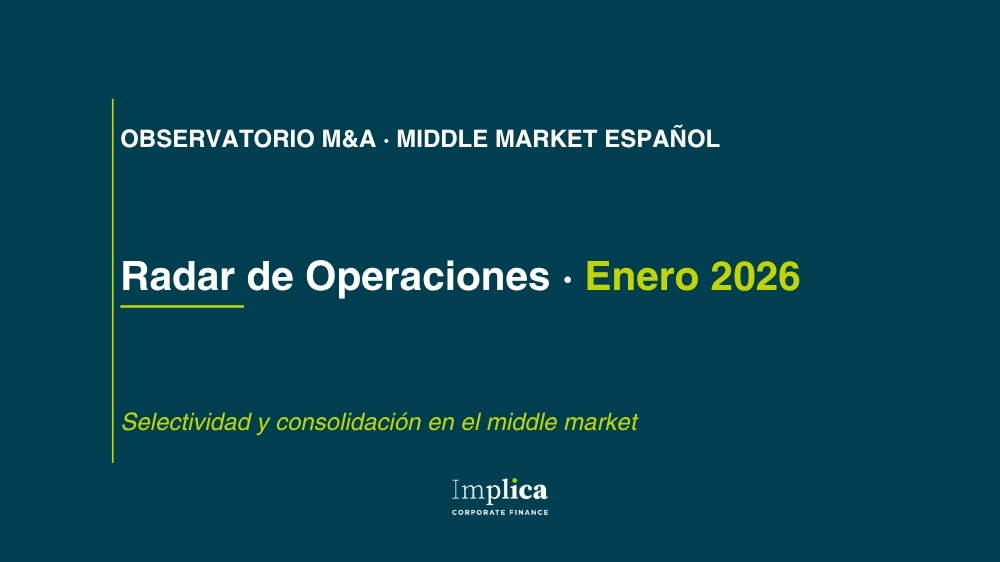 OBSERVATORIO M&A · MIDDLE MARKET ESPAÑOL

Radar de Operaciones · Enero 2026

Selectividad y consolidación en el middle market

Implica
CORPORATE FINANCE